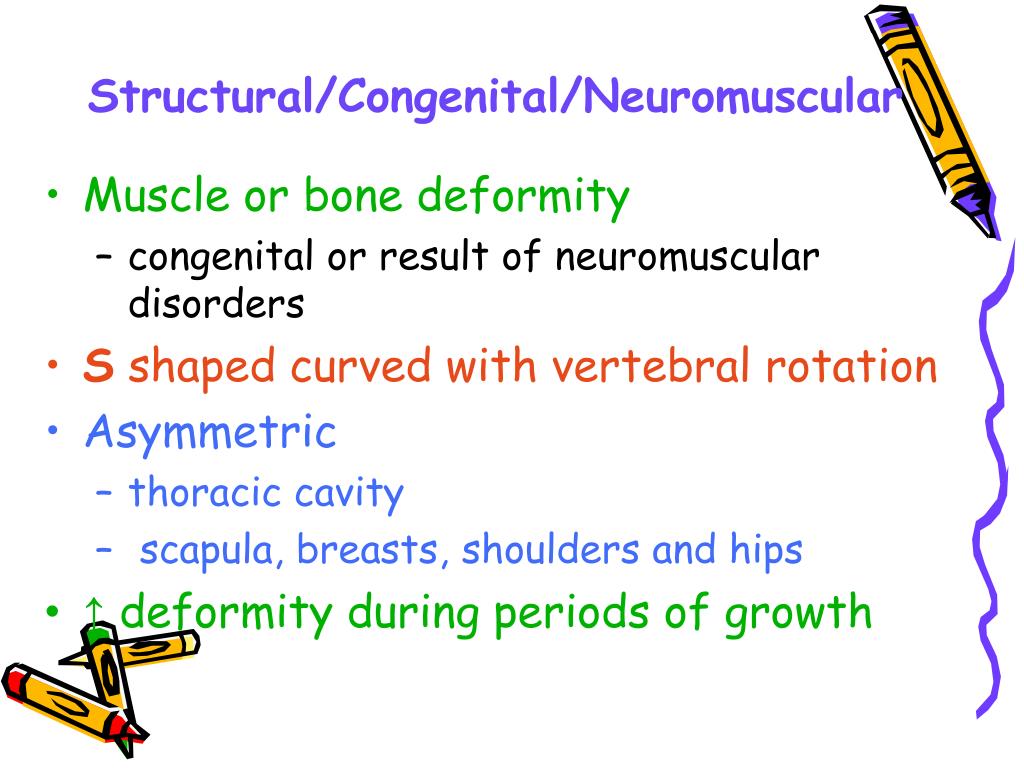 Structural/Congenital/Neuromuscular

• Muscle or bone deformity
– congenital or result of neuromuscular disorders
• S shaped curved with vertebral rotation
• Asymmetric
– thoracic cavity
– scapula, breasts, shoulders and hips
• ↑ deformity during periods of growth